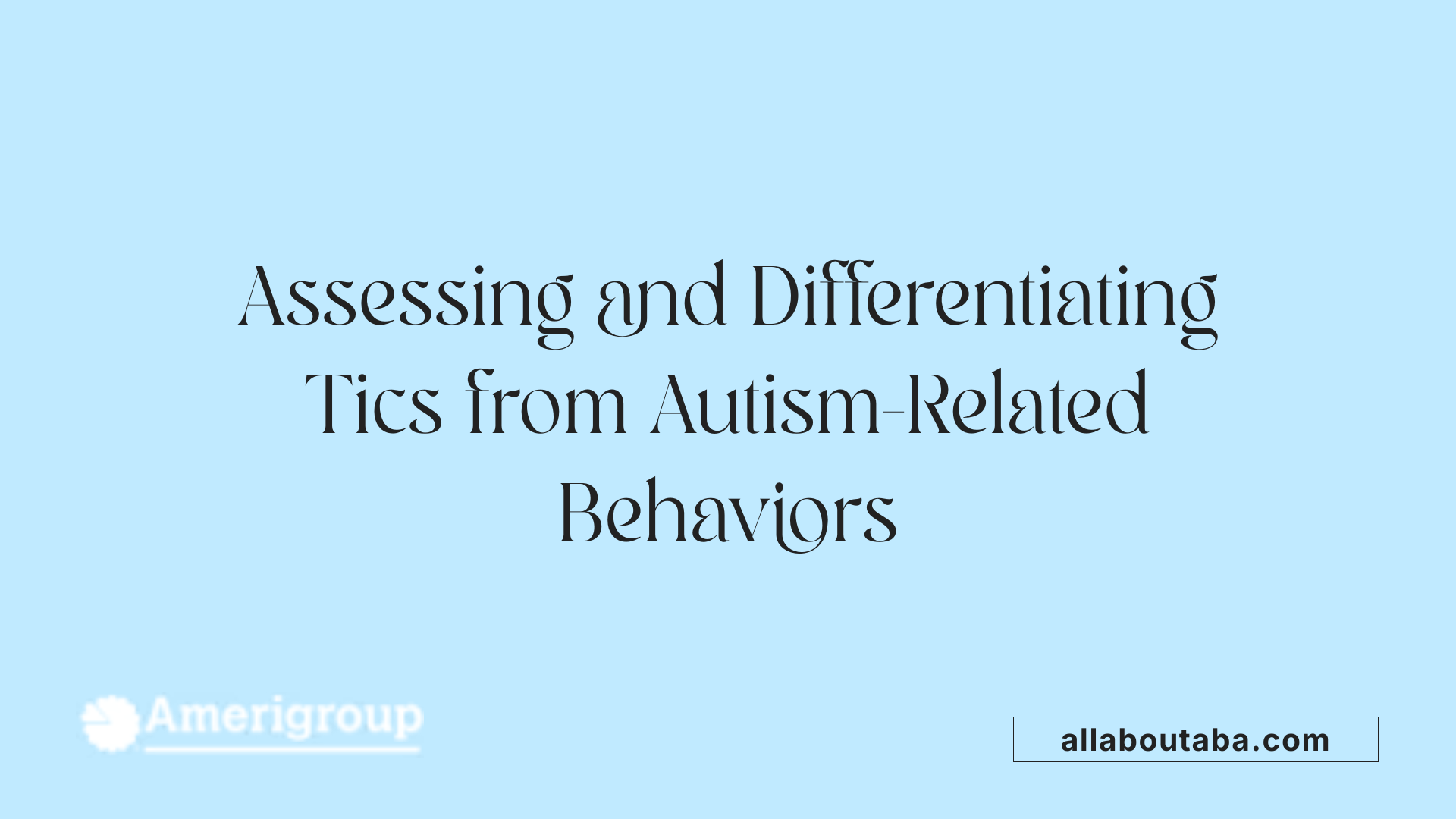 Assessing and Differentiating Tics from Autism-Related Behaviors

Amerigroup

allaboutaba.com